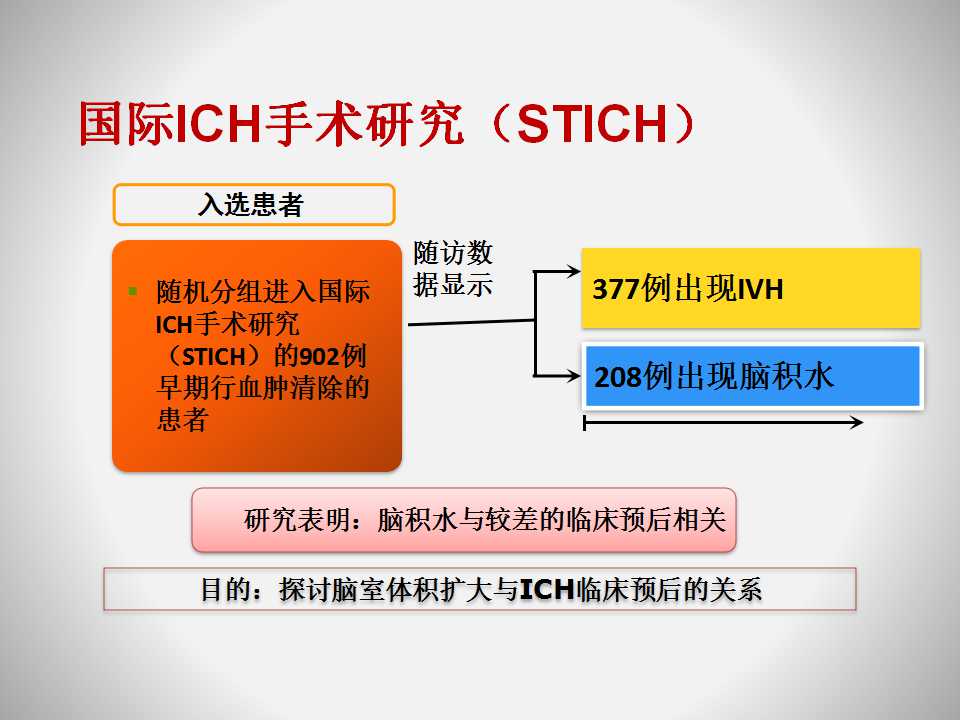 国际ICH手术研究（STICH）

入选患者

随机分组进入国际ICH手术研究（STICH）的902例早期行血肿清除的患者

随访数据显示

377例出现IVH

208例出现脑积水

研究表明：脑积水与较差的临床预后相关

目的：探讨脑室体积扩大与ICH临床预后的关系